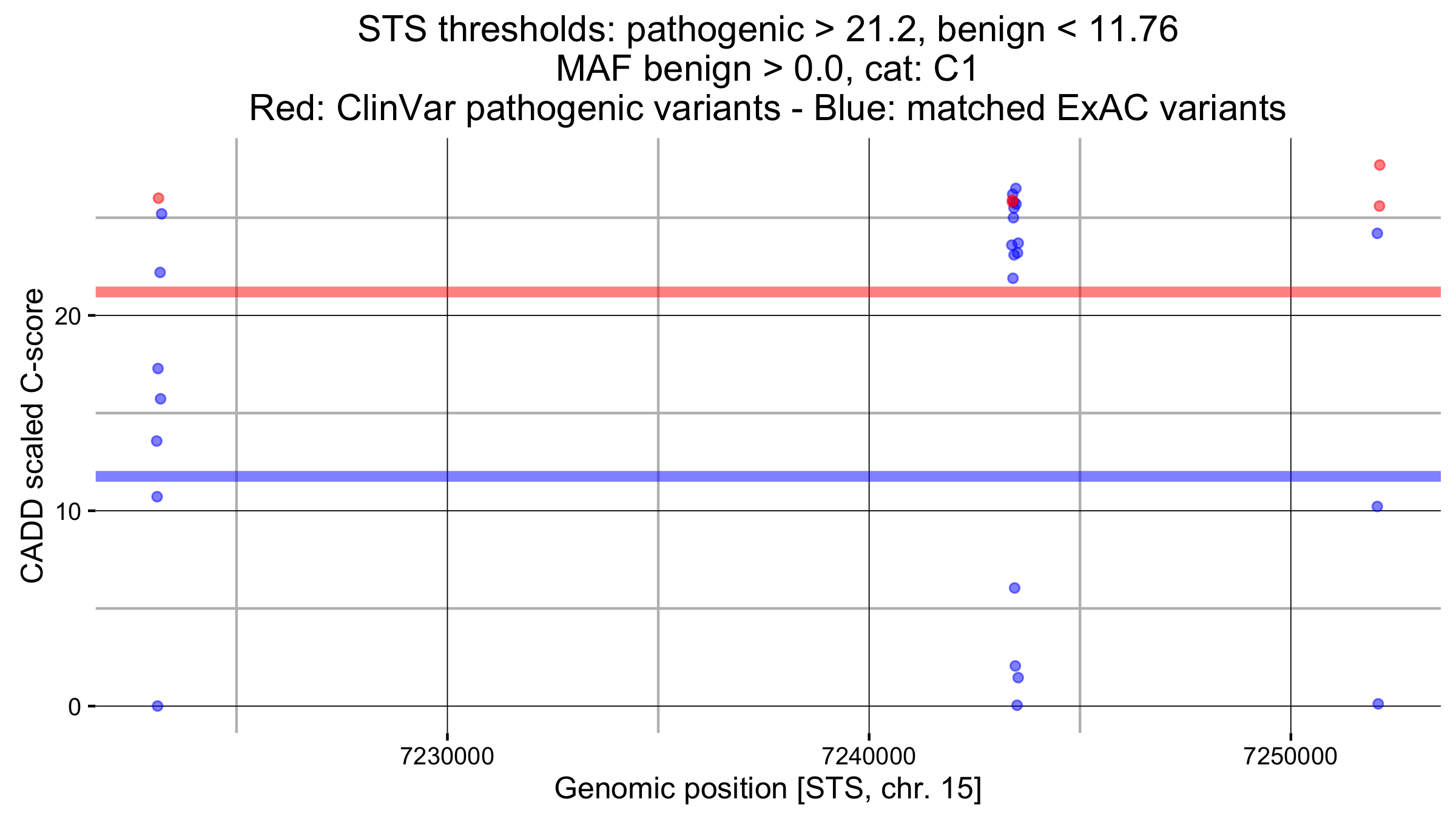 STS thresholds: pathogenic > 21.2, benign < 11.76
MAF benign > 0.0, cat: C1
Red: ClinVar pathogenic variants - Blue: matched ExAC variants

CADD scaled C-score

20
10
0

7230000
7240000
7250000

Genomic position [STS, chr. 15]